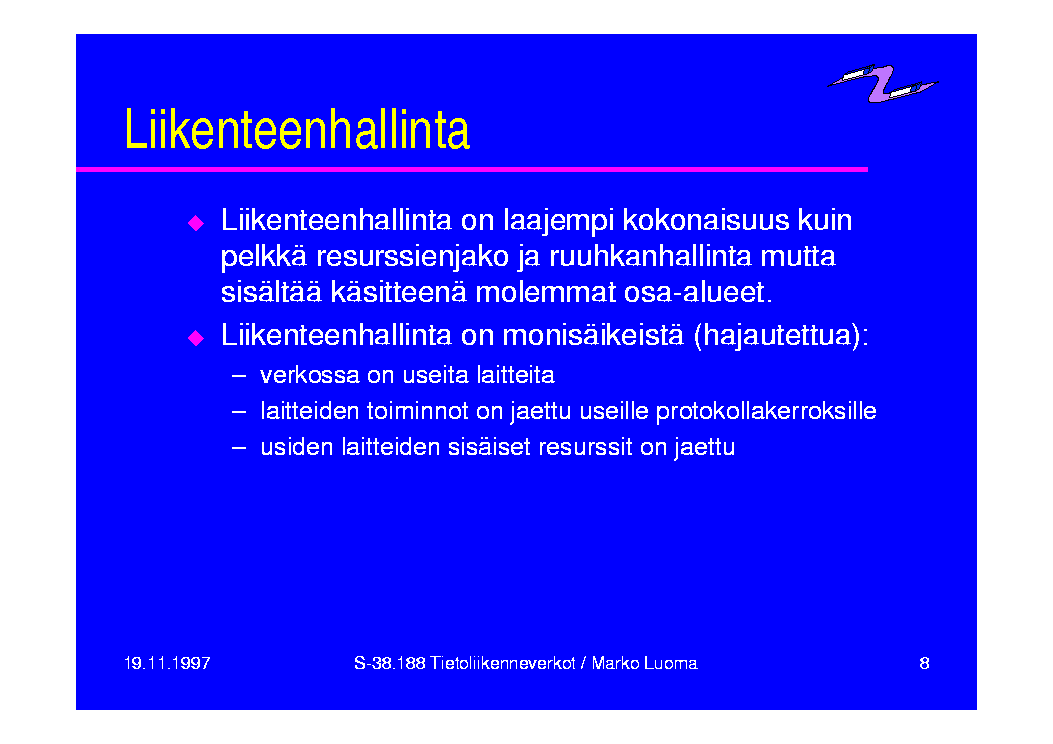 Liikenteenhallinta

◆ Liikenteenhallinta on laajempi kokonaisuus kuin pelkkä resurssienjako ja ruuhkanhallinta mutta sisältää käsitteenä molemmat osa-alueet.

◆ Liikenteenhallinta on monisäikeistä (hajautettua):

– verkossa on useita laitteita

– laitteiden toiminnot on jaettu useille protokollakerroksille

– usiden laitteiden sisäiset resurssit on jaettu

19.11.1997

S-38.188 Tietoliikenneverkot / Marko Luoma

8